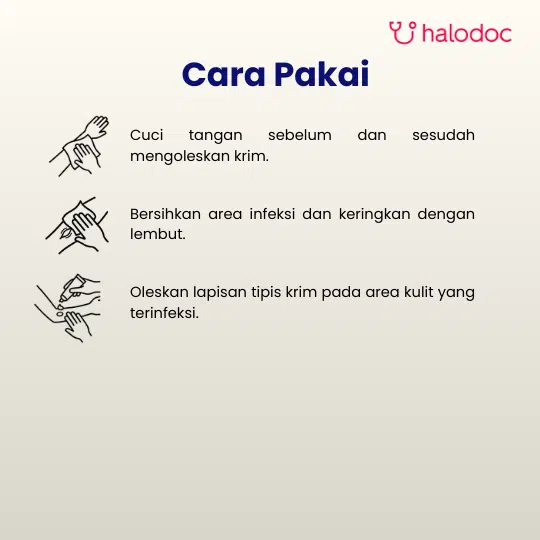 halodoc

Cara Pakai

Cuci tangan sebelum dan sesudah mengoleskan krim.

Bersihkan area infeksi dan keringkan dengan lembut.

Oleskan lapisan tipis krim pada area kulit yang terinfeksi.